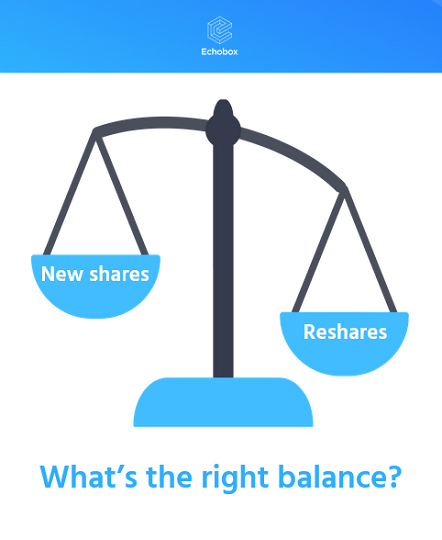 Echobox

New shares

Reshares

What's the right balance?